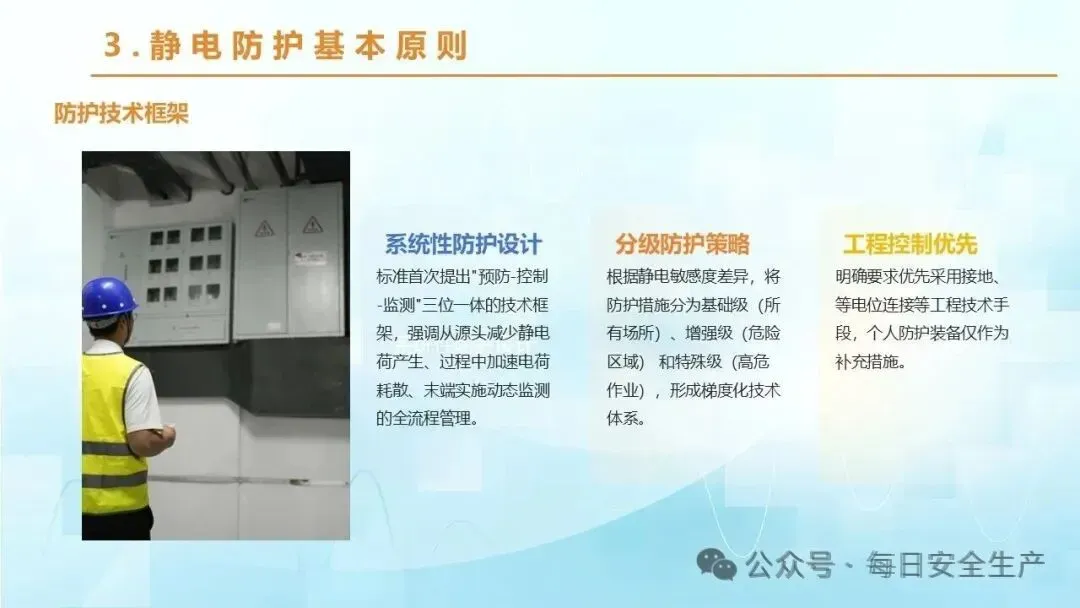 3.静电防护基本原则

防护技术框架

系统性防护设计

标准首次提出"预防-控制-监测"三位一体的技术框架，强调从源头减少静电荷产生、过程中加速电荷耗散、末端实施动态监测的全流程管理。

分级防护策略

根据静电敏感度差异，将防护措施分为基础级（所有场所）、增强级（危险区域）和特殊级（高危作业），形成梯度化技术体系。

工程控制优先

明确要求优先采用接地、等电位连接等工程技术手段，个人防护装备仅作为补充措施。

公众号 · 每日安全生产